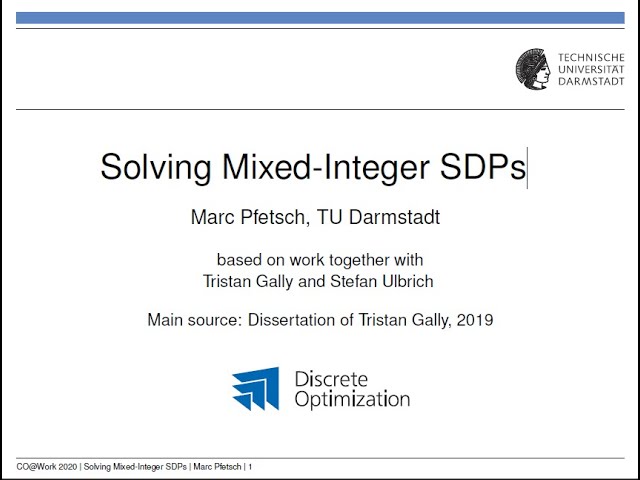 TECHNISCHE
UNIVERSITÄT
DARMSTADT

Solving Mixed-Integer SDPs

Marc Pfetsch, TU Darmstadt

based on work together with
Tristan Gally and Stefan Ulbrich

Main source: Dissertation of Tristan Gally, 2019

Discrete
Optimization

CO@Work 2020 | Solving Mixed-Integer SDPs | Marc Pfetsch | 1